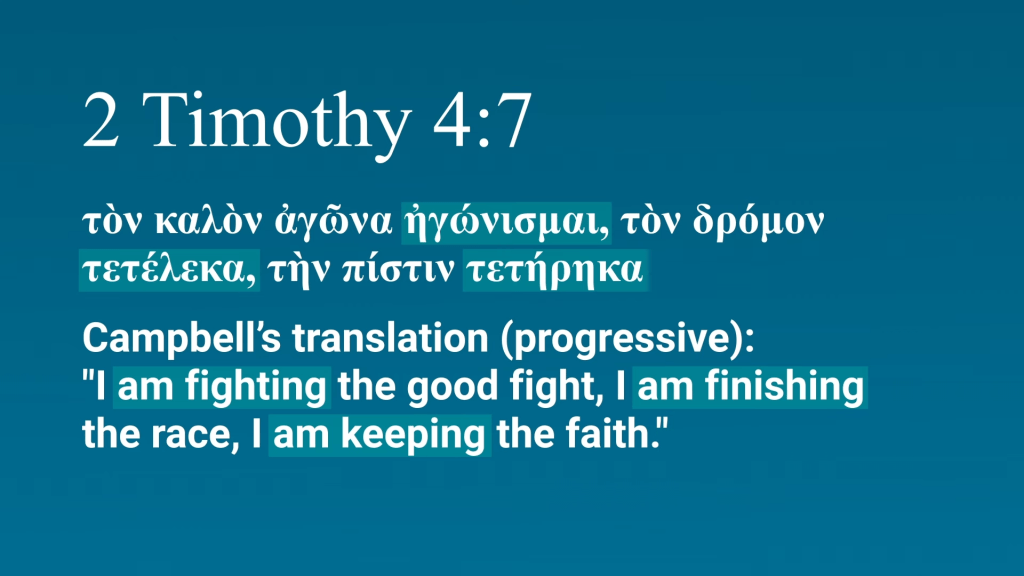 2 Timothy 4:7

τὸν καλὸν ἀγῶνα ἠγώνισμαι, τὸν δρόμον τετέλεκα, τὴν πίστιν τετήρηκα

Campbell's translation (progressive):
"I am fighting the good fight, I am finishing the race, I am keeping the faith."